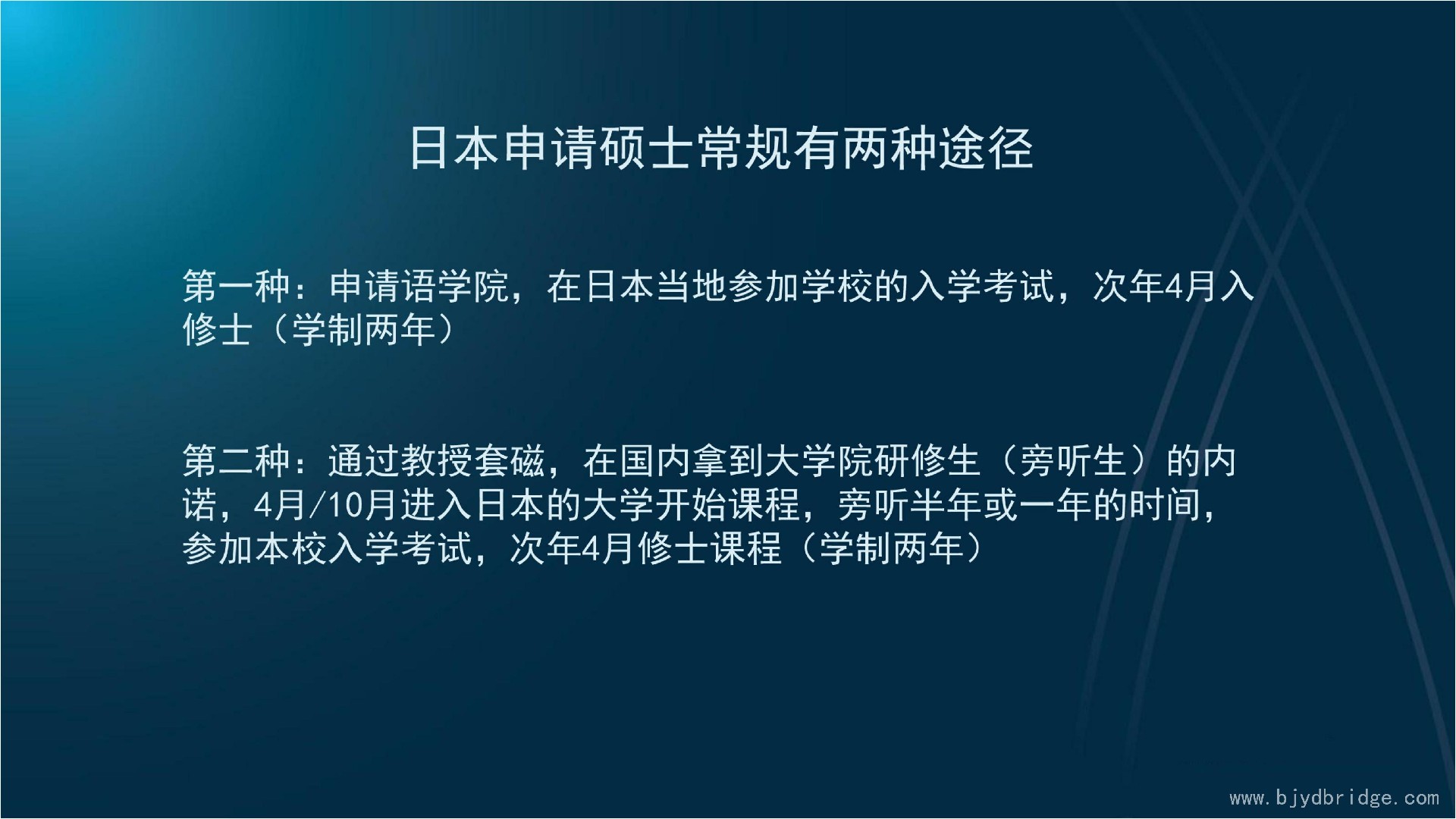 日本申请硕士常规有两种途径

第一种：申请语学院，在日本当地参加学校的入学考试，次年4月入修士（学制两年）

第二种：通过教授套磁，在国内拿到大学院研修生（旁听生）的内诺，4月/10月进入日本的大学开始课程，旁听半年或一年的时间，参加本校入学考试，次年4月修士课程（学制两年）

www.bjydbridge.com